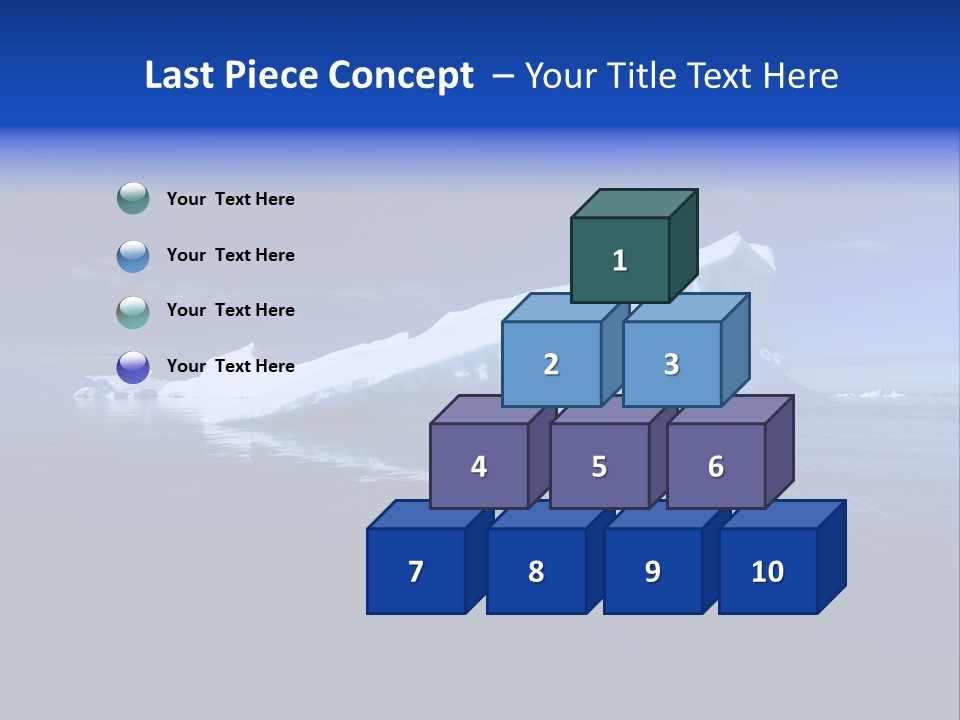 Last Piece Concept – Your Title Text Here

Your Text Here

Your Text Here

Your Text Here

Your Text Here

1

2

3

4

5

6

7

8

9

10